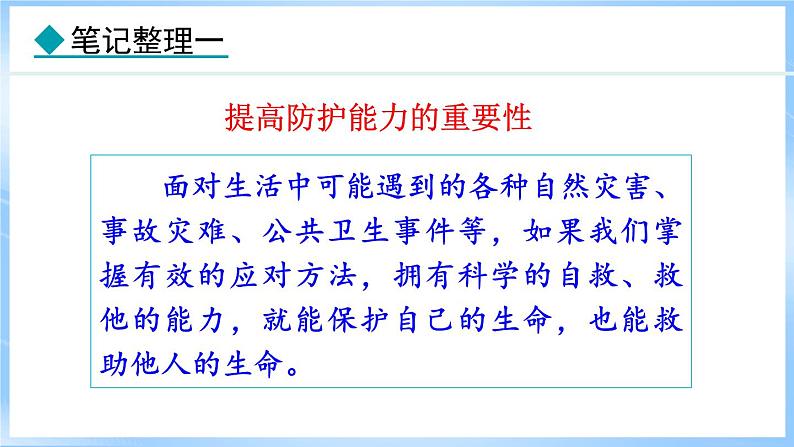 笔记整理一

提高防护能力的重要性

面对生活中可能遇到的各种自然灾害、事故灾难、公共卫生事件等，如果我们掌握有效的应对方法，拥有科学的自救、救他的能力，就能保护自己的生命，也能救助他人的生命。